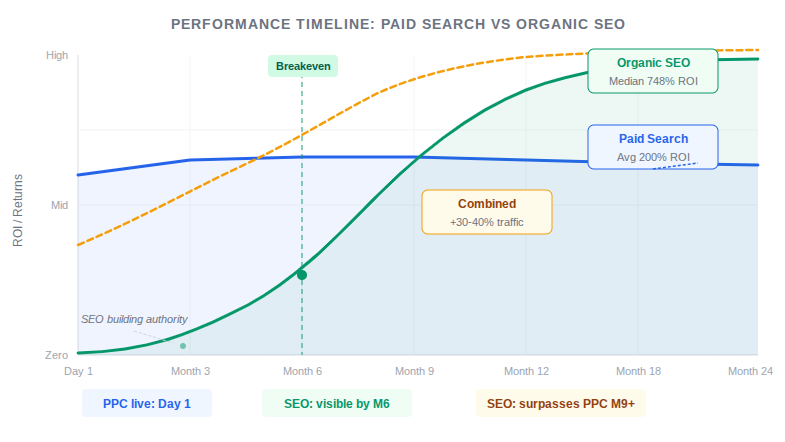 PERFORMANCE TIMELINE: PAID SEARCH VS ORGANIC SEO

High
Mid
Zero

ROI / Returns

Breakeven

Organic SEO
Median 748% ROI

Paid Search
Avg 200% ROI

Combined
+30-40% traffic

SEO building authority

Day 1
Month 3
Month 6
Month 9
Month 12
Month 18
Month 24

PPC live: Day 1
SEO: visible by M6
SEO: surpasses PPC M9+